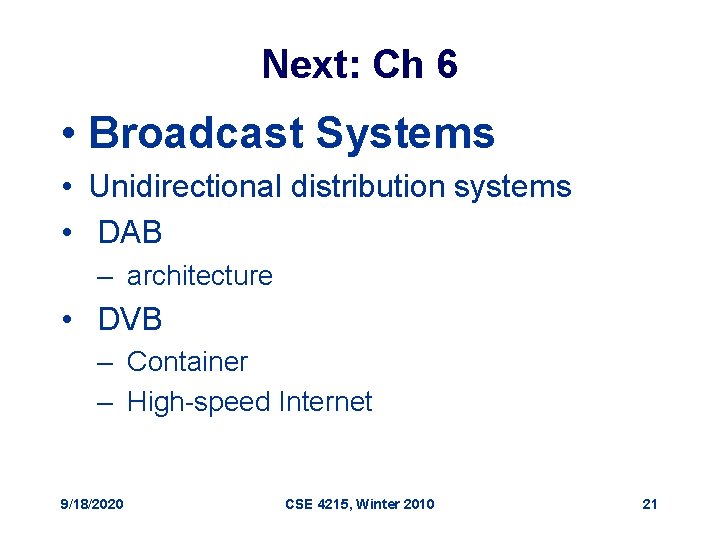 Next: Ch 6

• Broadcast Systems
• Unidirectional distribution systems
• DAB
– architecture
• DVB
– Container
– High-speed Internet

9/18/2020 CSE 4215, Winter 2010 21